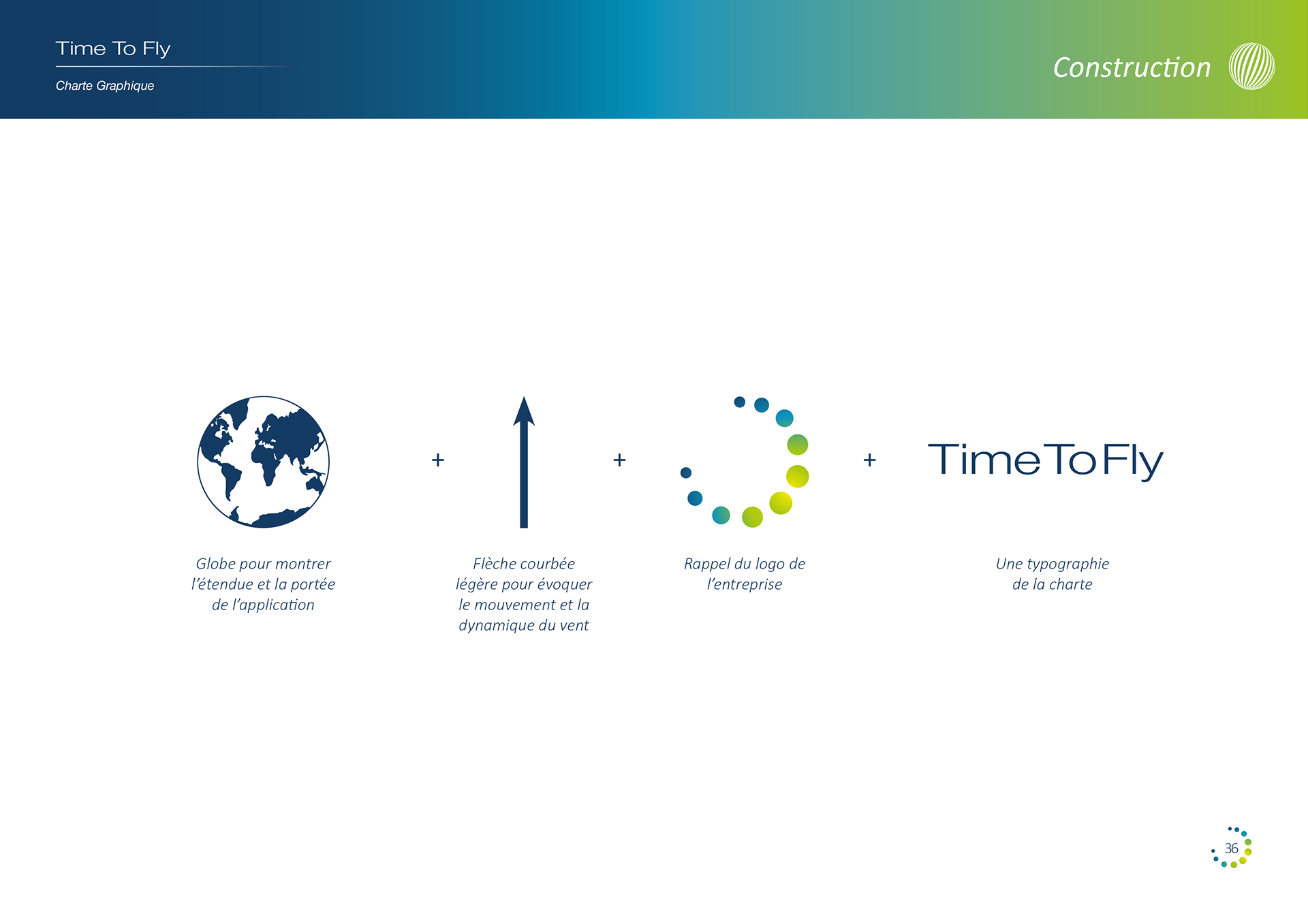 Time To Fly

Charte Graphique

Construction

+ + +

TimeToFly

Globe pour montrer l'étendue et la portée de l'application

Flèche courbée légère pour évoquer le mouvement et la dynamique du vent

Rappel du logo de l'entreprise

Une typographie de la charte

36